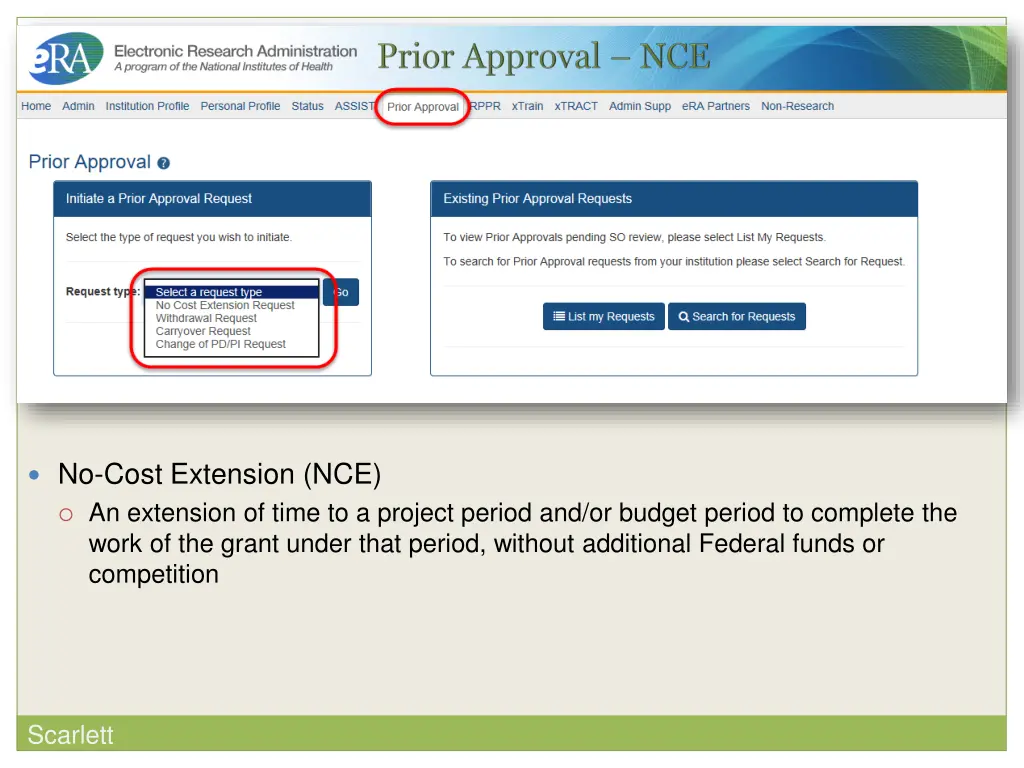 eRA Electronic Research Administration
A program of the National Institutes of Health

Prior Approval – NCE

Home Admin Institution Profile Personal Profile Status ASSIST Prior Approval RPPR xTrain xTRACT Admin Supp eRA Partners Non-Research

Prior Approval

Initiate a Prior Approval Request

Select the type of request you wish to initiate.

Request type: Select a request type
No Cost Extension Request
Withdrawal Request
Carryover Request
Change of PD/PI Request
Go

Existing Prior Approval Requests

To view Prior Approvals pending SO review, please select List My Requests.

To search for Prior Approval requests from your institution please select Search for Request.

List my Requests Search for Requests

No-Cost Extension (NCE)

An extension of time to a project period and/or budget period to complete the work of the grant under that period, without additional Federal funds or competition

Scarlett